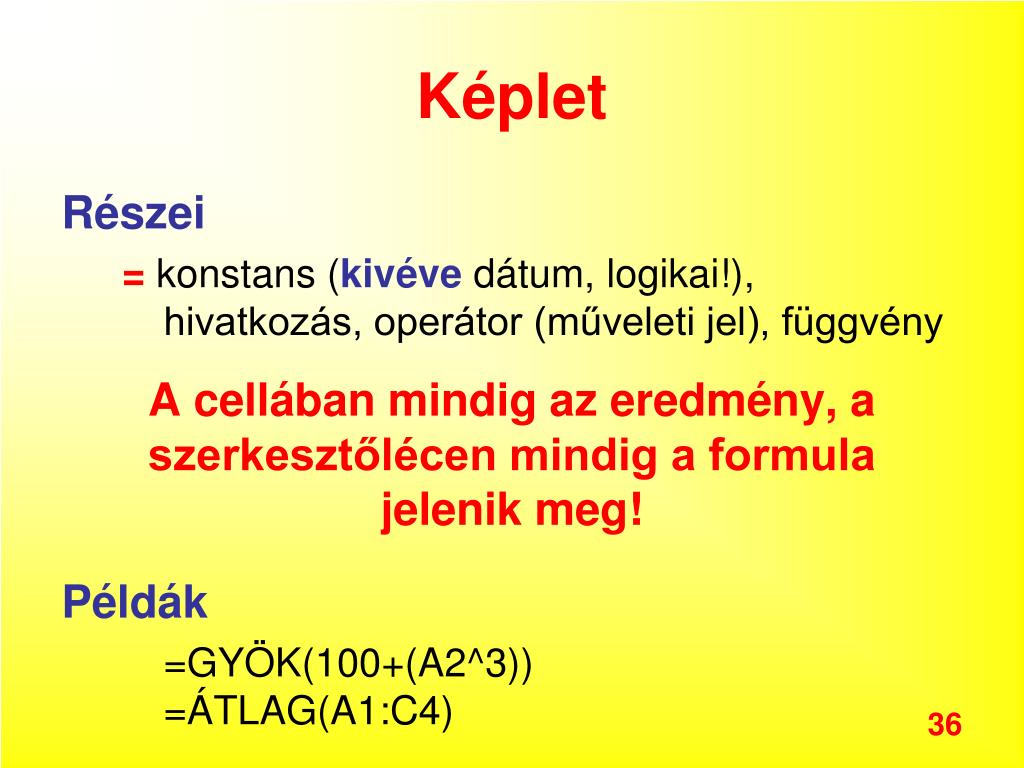 Képlet

Részei

= konstans (kivéve dátum, logikai!), hivatkozás, operátor (műveleti jel), függvény

A cellában mindig az eredmény, a szerkesztőlécen mindig a formula jelenik meg!

Példák

=GYÖK(100+(A2^3))
=ÁTLAG(A1:C4)

36